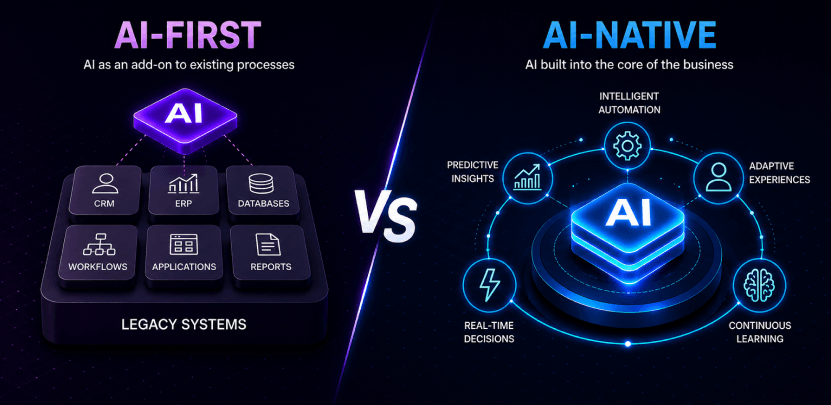 AI-FIRST

AI as an add-on to existing processes

AI

CRM

ERP

DATABASES

WORKFLOWS

APPLICATIONS

REPORTS

LEGACY SYSTEMS

VS

AI-NATIVE

AI built into the core of the business

INTELLIGENT AUTOMATION

PREDICTIVE INSIGHTS

ADAPTIVE EXPERIENCES

AI

REAL-TIME DECISIONS

CONTINUOUS LEARNING